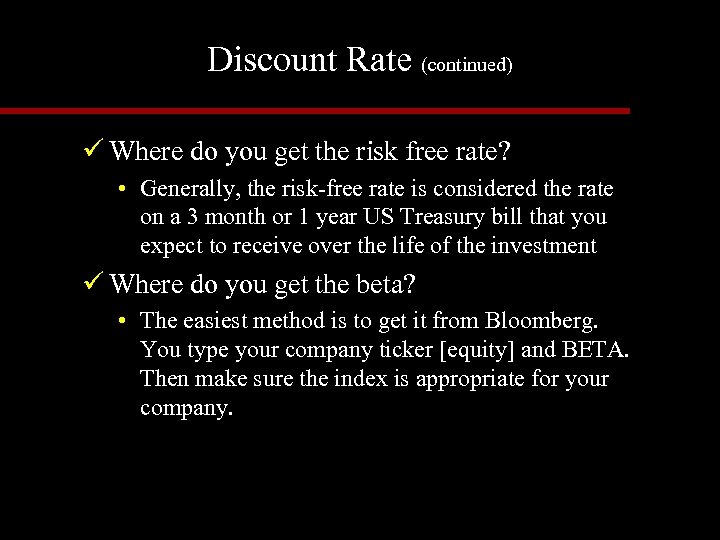 Discount Rate (continued)

✓ Where do you get the risk free rate?

• Generally, the risk-free rate is considered the rate on a 3 month or 1 year US Treasury bill that you expect to receive over the life of the investment

✓ Where do you get the beta?

• The easiest method is to get it from Bloomberg. You type your company ticker [equity] and BETA. Then make sure the index is appropriate for your company.